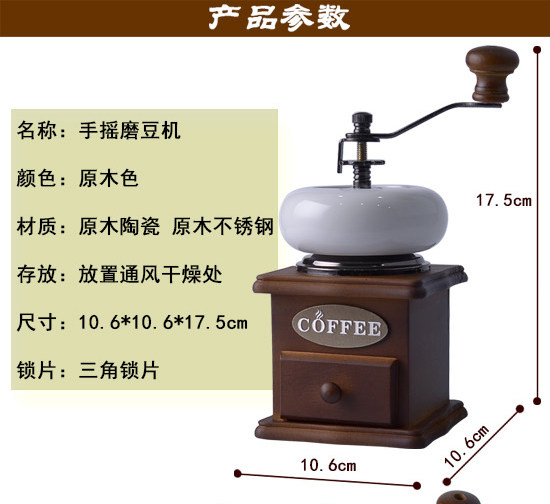 产品参数

名称：手摇磨豆机

颜色：原木色

材质：原木陶瓷 原木不锈钢

存放：放置通风干燥处

尺寸：10.6*10.6*17.5cm

锁片：三角锁片

COFFEE

17.5cm

10.6cm

10.6cm